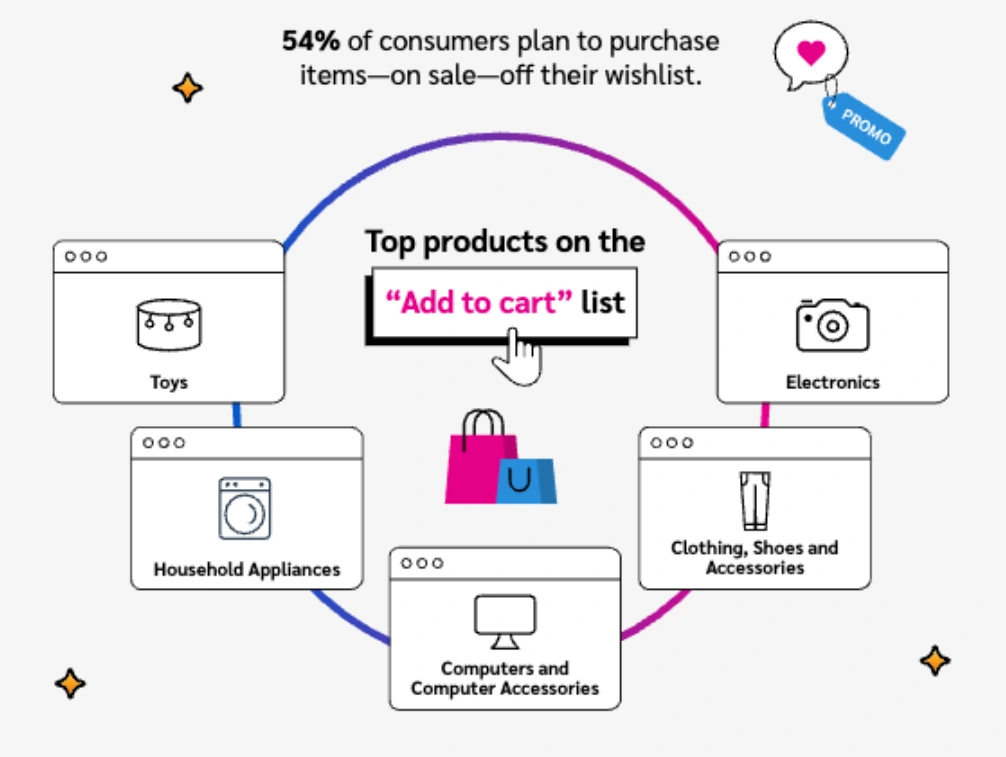 54% of consumers plan to purchase items—on sale—off their wishlist.

PROMO

Top products on the "Add to cart" list

Toys

Electronics

Household Appliances

Clothing, Shoes and Accessories

Computers and Computer Accessories